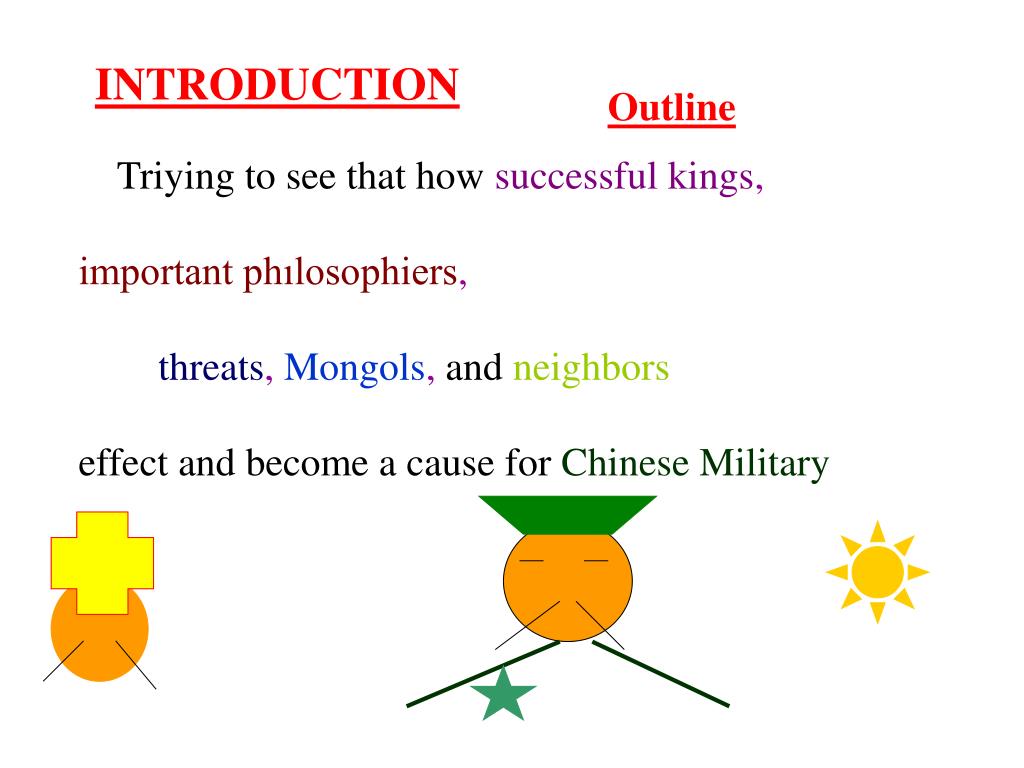 INTRODUCTION

Outline

Triying to see that how successful kings,

important phılosophiers,

threats, Mongols, and neighbors

effect and become a cause for Chinese Military